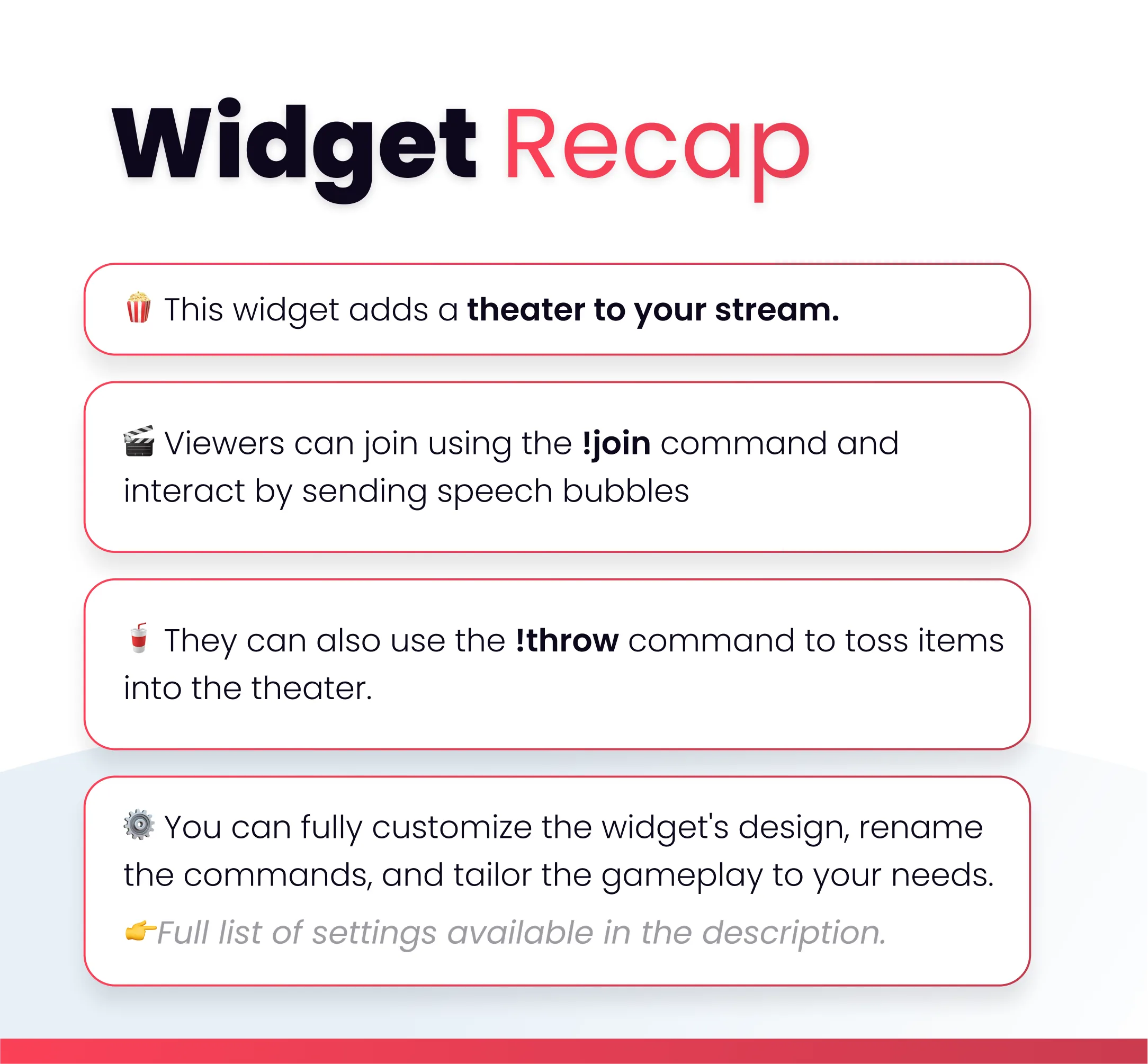 Widget Recap

🍿 This widget adds a theater to your stream.

🎬 Viewers can join using the !join command and interact by sending speech bubbles

🥤 They can also use the !throw command to toss items into the theater.

⚙️ You can fully customize the widget's design, rename the commands, and tailor the gameplay to your needs.

👉Full list of settings available in the description.